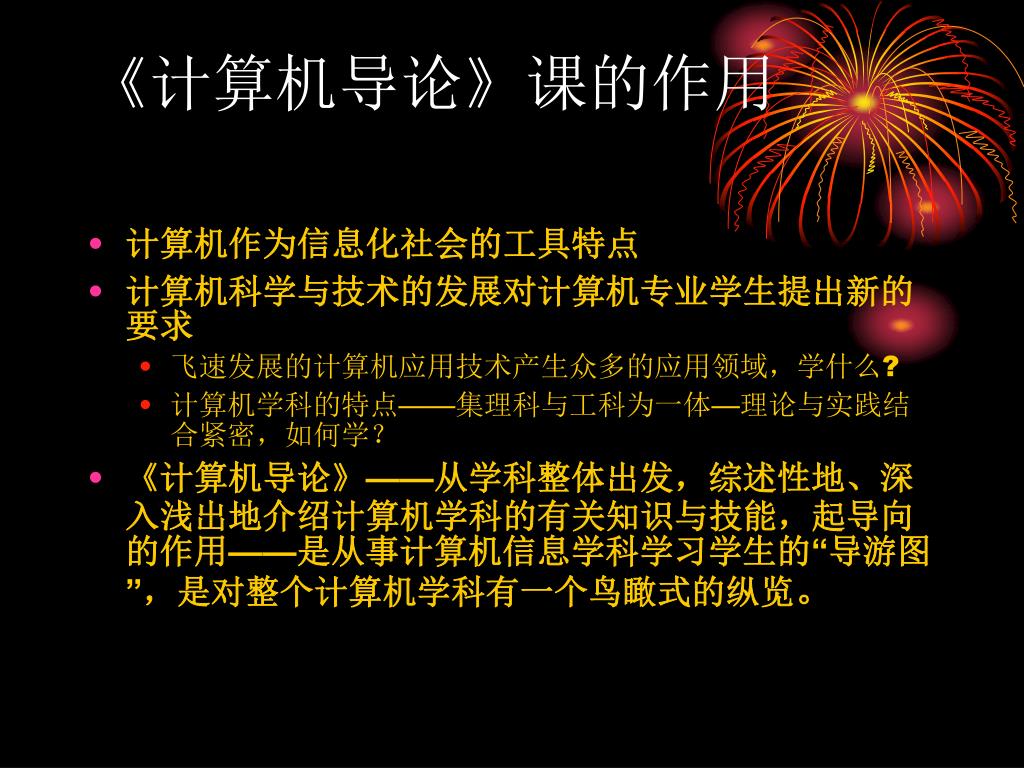 《计算机导论》课的作用

• 计算机作为信息化社会的工具特点
• 计算机科学与技术的发展对计算机专业学生提出新的要求
  • 飞速发展的计算机应用技术产生众多的应用领域，学什么？
  • 计算机学科的特点——集理科与工科为一体—理论与实践结合紧密，如何学？
• 《计算机导论》——从学科整体出发，综述性地、深入浅出地介绍计算机学科的有关知识与技能，起导向的作用——是从事计算机信息学科学习学生的“导游图”，是对整个计算机学科有一个鸟瞰式的纵览。